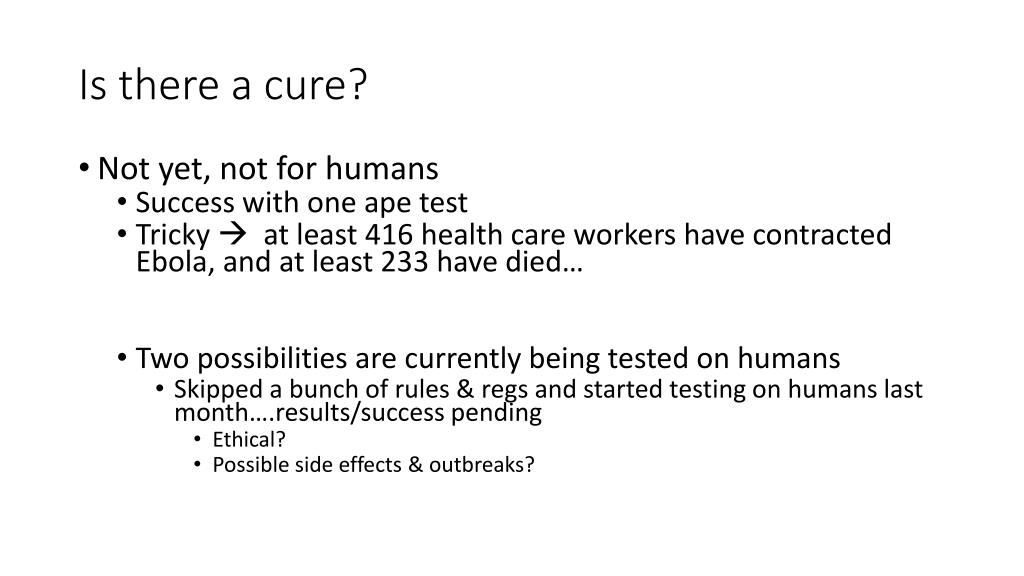 Is there a cure?

• Not yet, not for humans
  • Success with one ape test
  • Tricky → at least 416 health care workers have contracted Ebola, and at least 233 have died…

  • Two possibilities are currently being tested on humans
    • Skipped a bunch of rules & regs and started testing on humans last month….results/success pending
      • Ethical?
      • Possible side effects & outbreaks?